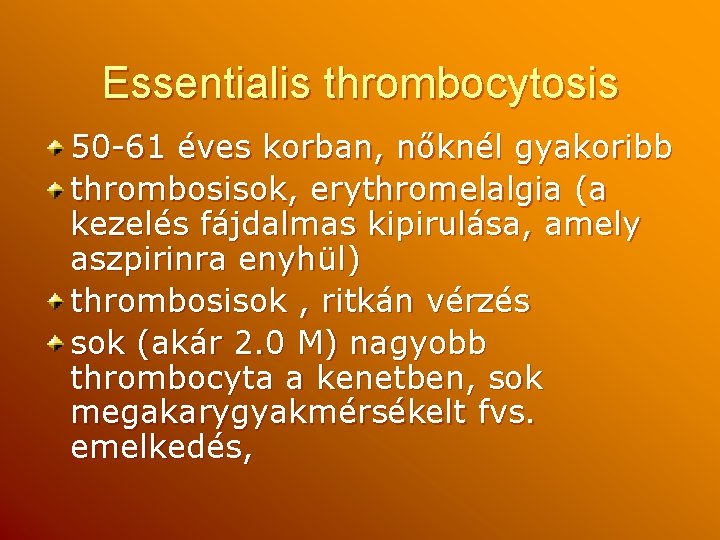 Essentialis thrombocytosis

50-61 éves korban, nőknél gyakoribb

thrombosisok, erythromelalgia (a kezelés fájdalmas kipirulása, amely aszpirinra enyhül)

thrombosisok , ritkán vérzés

sok (akár 2.0 M) nagyobb thrombocyta a kenetben, sok megakarygyakmérsékelt fvs. emelkedés,